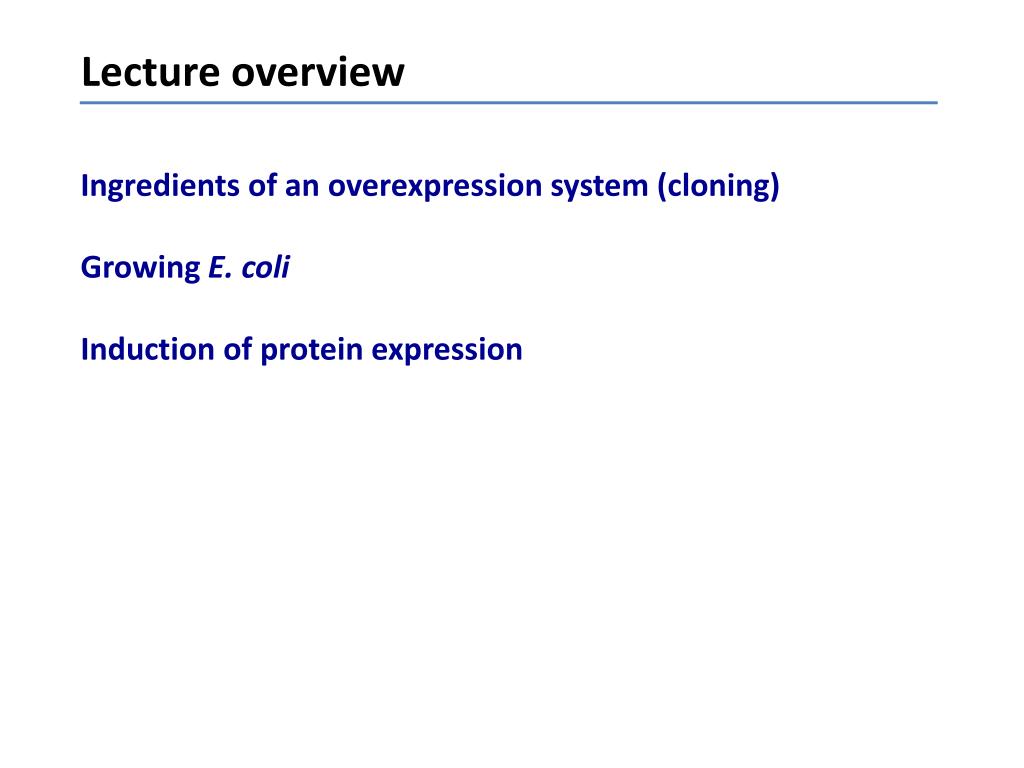 Lecture overview

Ingredients of an overexpression system (cloning)

Growing E. coli

Induction of protein expression